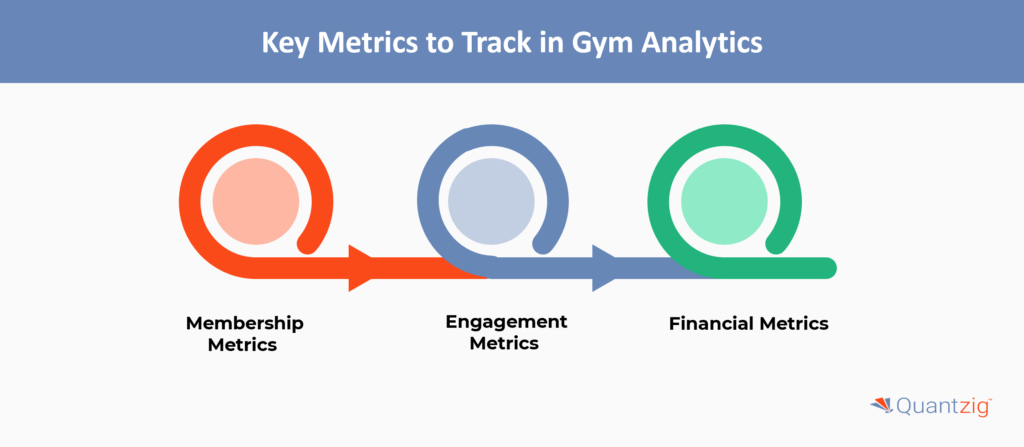 Key Metrics to Track in Gym Analytics

Membership Metrics

Engagement Metrics

Financial Metrics

Quantzig